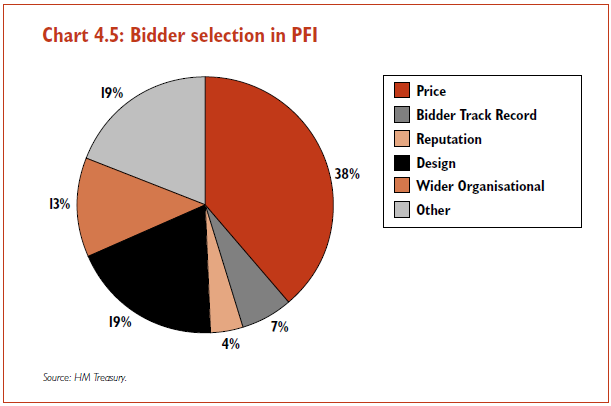 Chart 4.5: Bidder selection in PFI

19%

38%

13%

19%

4%

7%

Price
Bidder Track Record
Reputation
Design
Wider Organisational
Other

Source: HM Treasury.